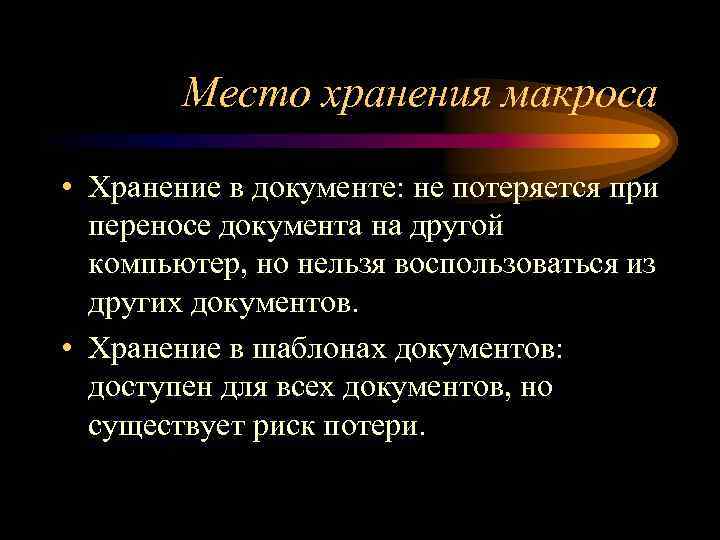 Место хранения макроса

• Хранение в документе: не потеряется при переносе документа на другой компьютер, но нельзя воспользоваться из других документов.

• Хранение в шаблонах документов: доступен для всех документов, но существует риск потери.